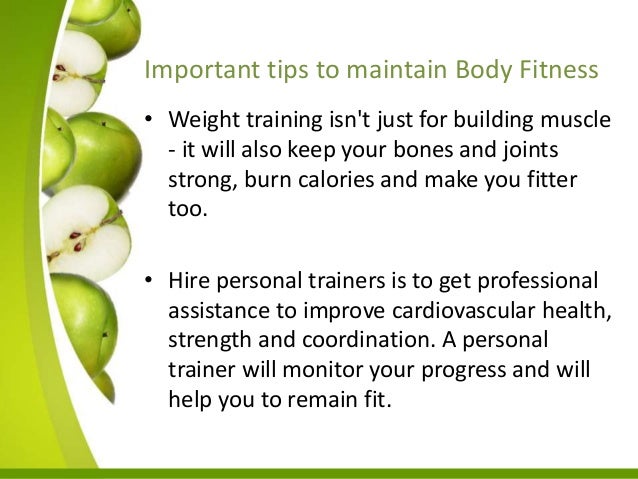 Important tips to maintain Body Fitness

• Weight training isn't just for building muscle - it will also keep your bones and joints strong, burn calories and make you fitter too.

• Hire personal trainers is to get professional assistance to improve cardiovascular health, strength and coordination. A personal trainer will monitor your progress and will help you to remain fit.